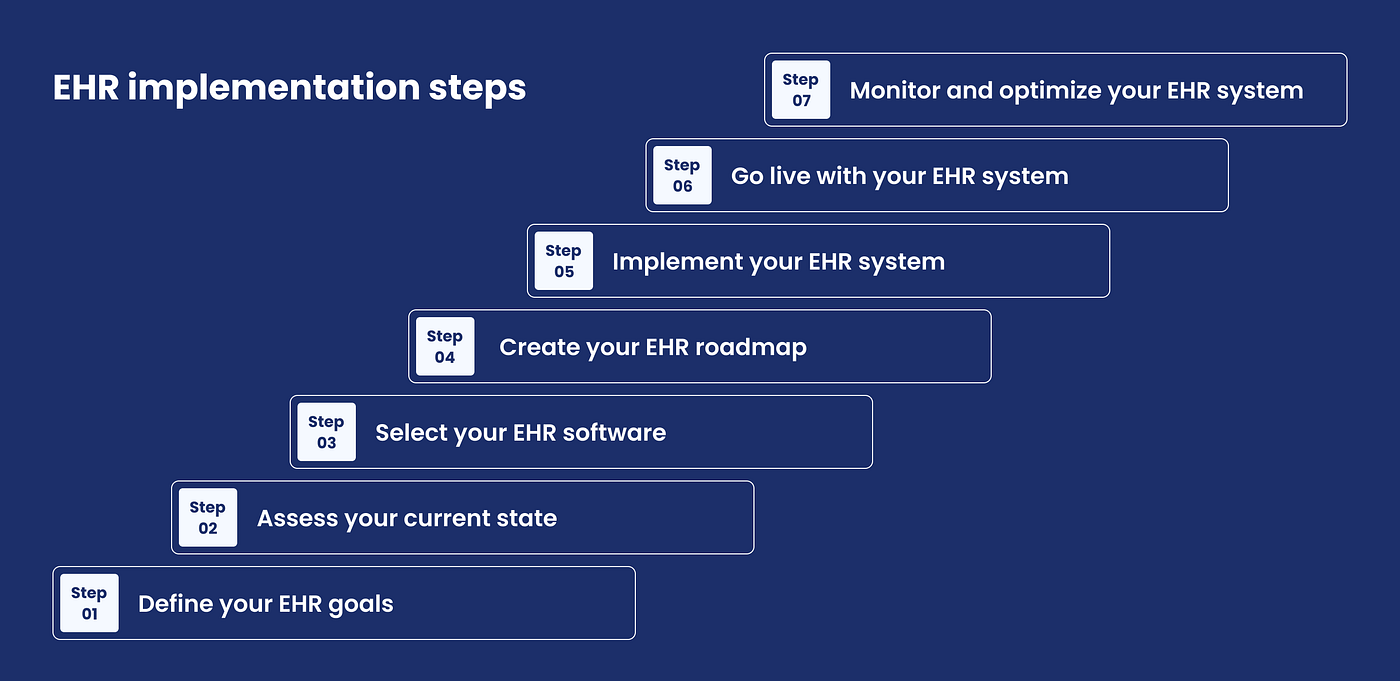 EHR implementation steps

Step 07 Monitor and optimize your EHR system

Step 06 Go live with your EHR system

Step 05 Implement your EHR system

Step 04 Create your EHR roadmap

Step 03 Select your EHR software

Step 02 Assess your current state

Step 01 Define your EHR goals